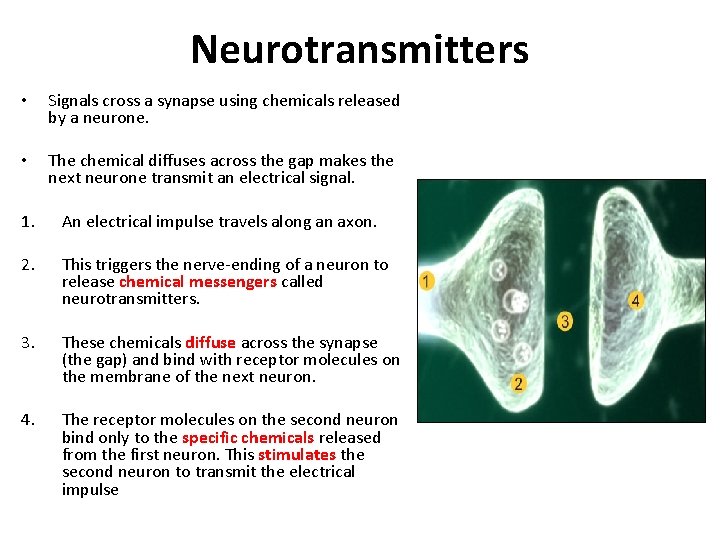 Neurotransmitters

• Signals cross a synapse using chemicals released by a neurone.

• The chemical diffuses across the gap makes the next neurone transmit an electrical signal.

1. An electrical impulse travels along an axon.

2. This triggers the nerve-ending of a neuron to release chemical messengers called neurotransmitters.

3. These chemicals diffuse across the synapse (the gap) and bind with receptor molecules on the membrane of the next neuron.

4. The receptor molecules on the second neuron bind only to the specific chemicals released from the first neuron. This stimulates the second neuron to transmit the electrical impulse

1

2

3

4